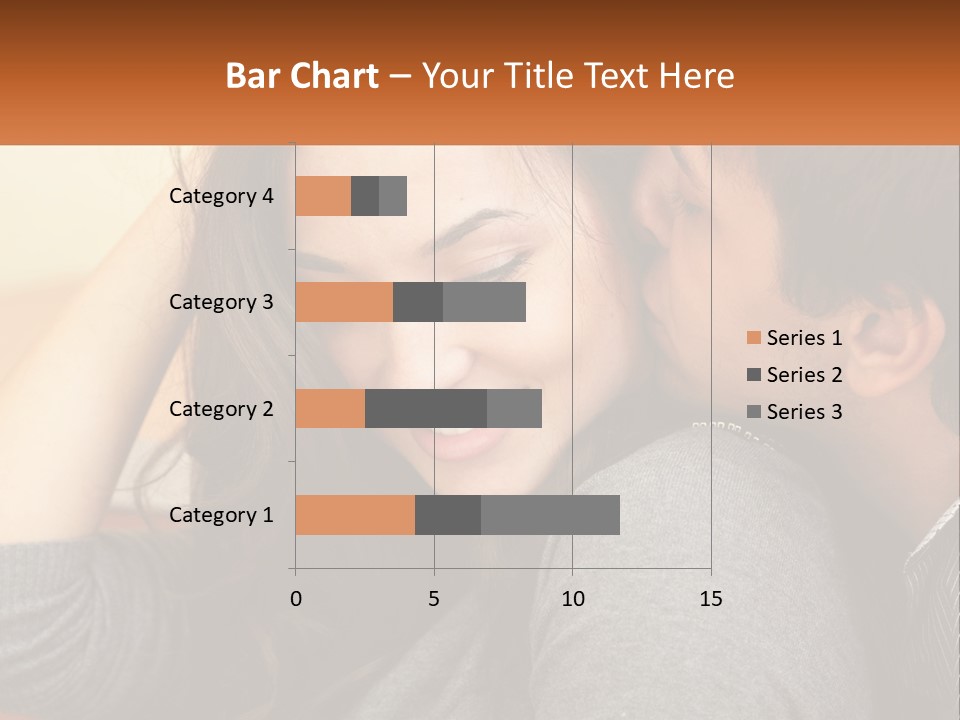 Bar Chart – Your Title Text Here

Category 4
Category 3
Category 2
Category 1

0
5
10
15

Series 1
Series 2
Series 3